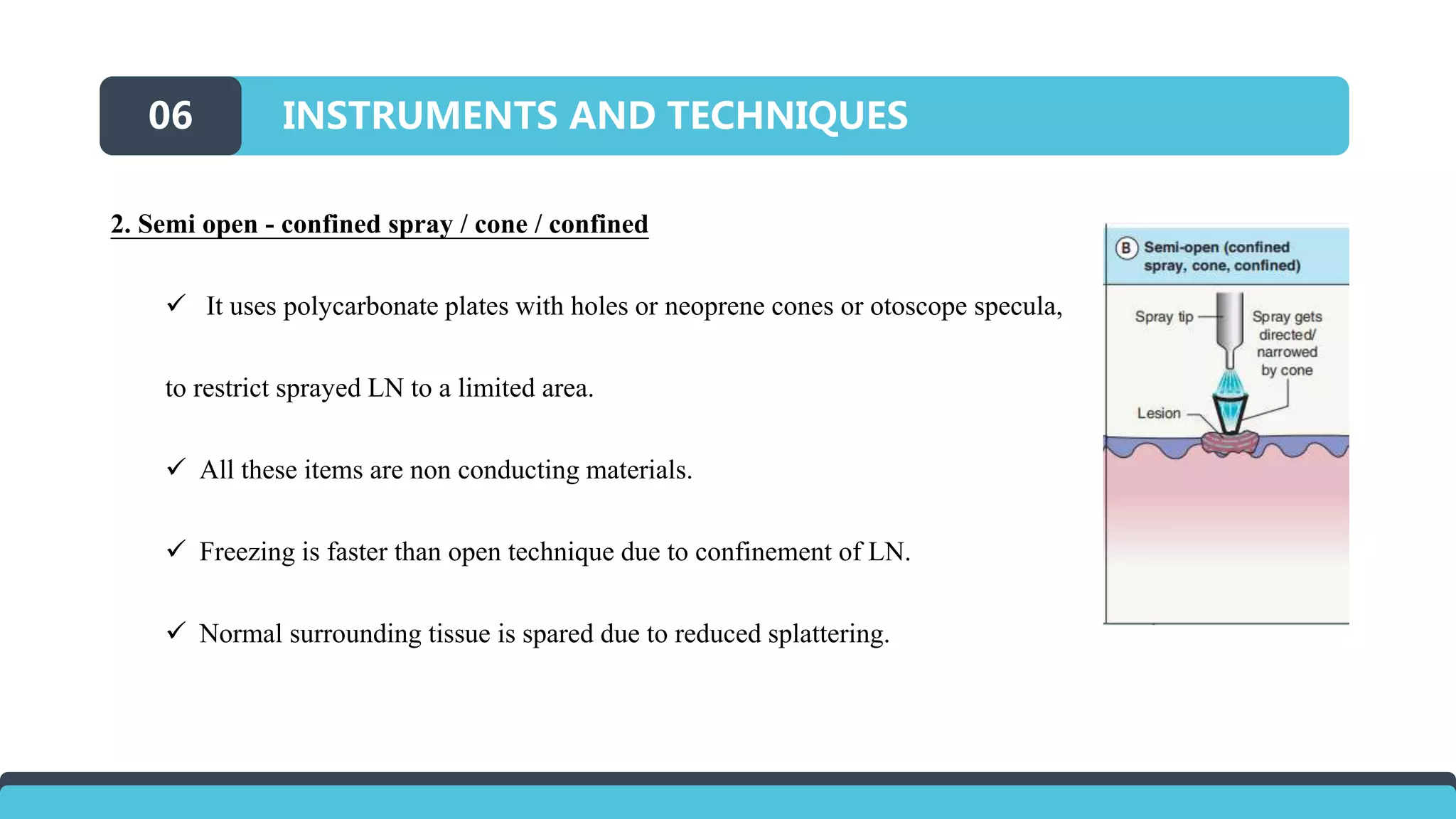 06 INSTRUMENTS AND TECHNIQUES

2. Semi open - confined spray / cone / confined

✓ It uses polycarbonate plates with holes or neoprene cones or otoscope specula, to restrict sprayed LN to a limited area.

✓ All these items are non conducting materials.

✓ Freezing is faster than open technique due to confinement of LN.

✓ Normal surrounding tissue is spared due to reduced splattering.

B Semi-open (confined spray, cone, confined)

Spray tip

Spray gets directed/ narrowed by cone

Lesion